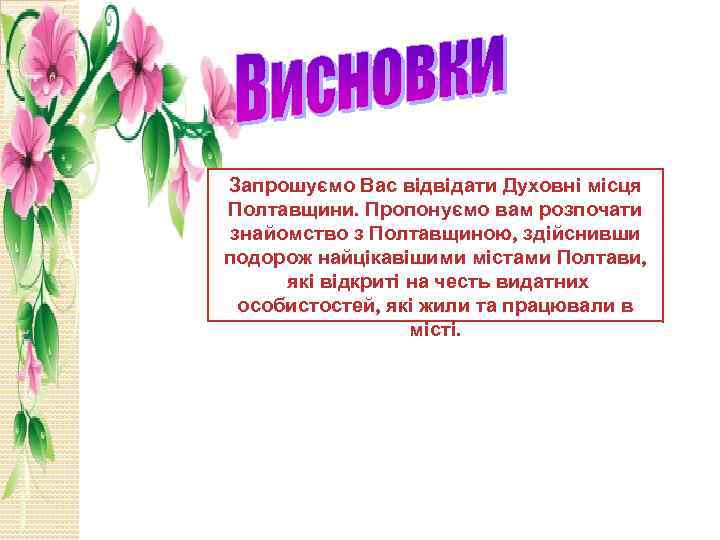 Висновки

Запрошуємо Вас відвідати Духовні місця Полтавщини. Пропонуємо вам розпочати знайомство з Полтавщиною, здійснивши подорож найцікавішими містами Полтави, які відкриті на честь видатних особистостей, які жили та працювали в місті.